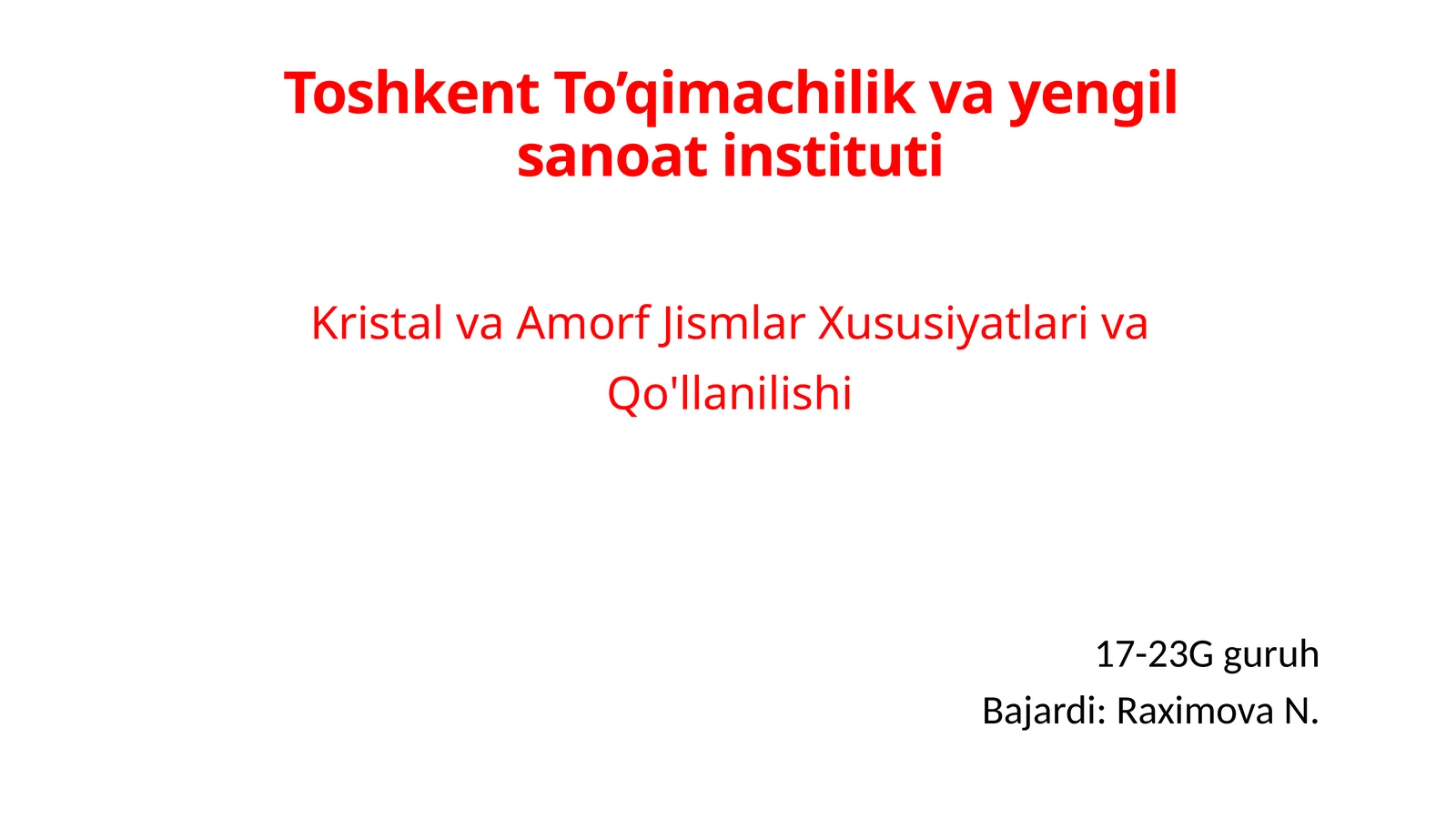 Toshkent To’qimachilik va yengil sanoat instituti

Kristal va Amorf Jismlar Xususiyatlari va Qo'llanilishi

17-23G guruh
Bajardi: Raximova N.